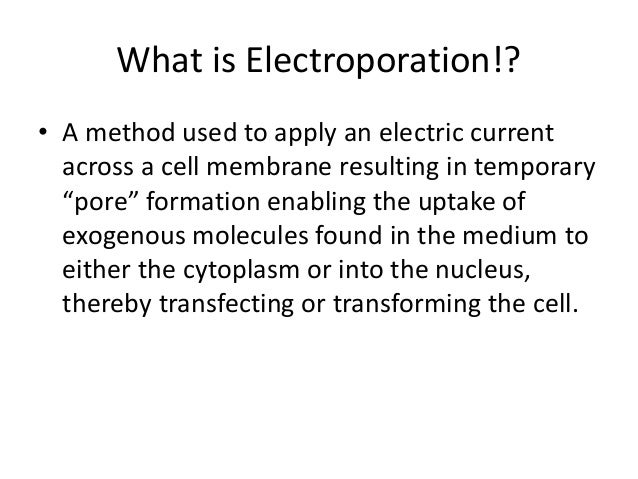 What is Electroporation!?

• A method used to apply an electric current across a cell membrane resulting in temporary “pore” formation enabling the uptake of exogenous molecules found in the medium to either the cytoplasm or into the nucleus, thereby transfecting or transforming the cell.